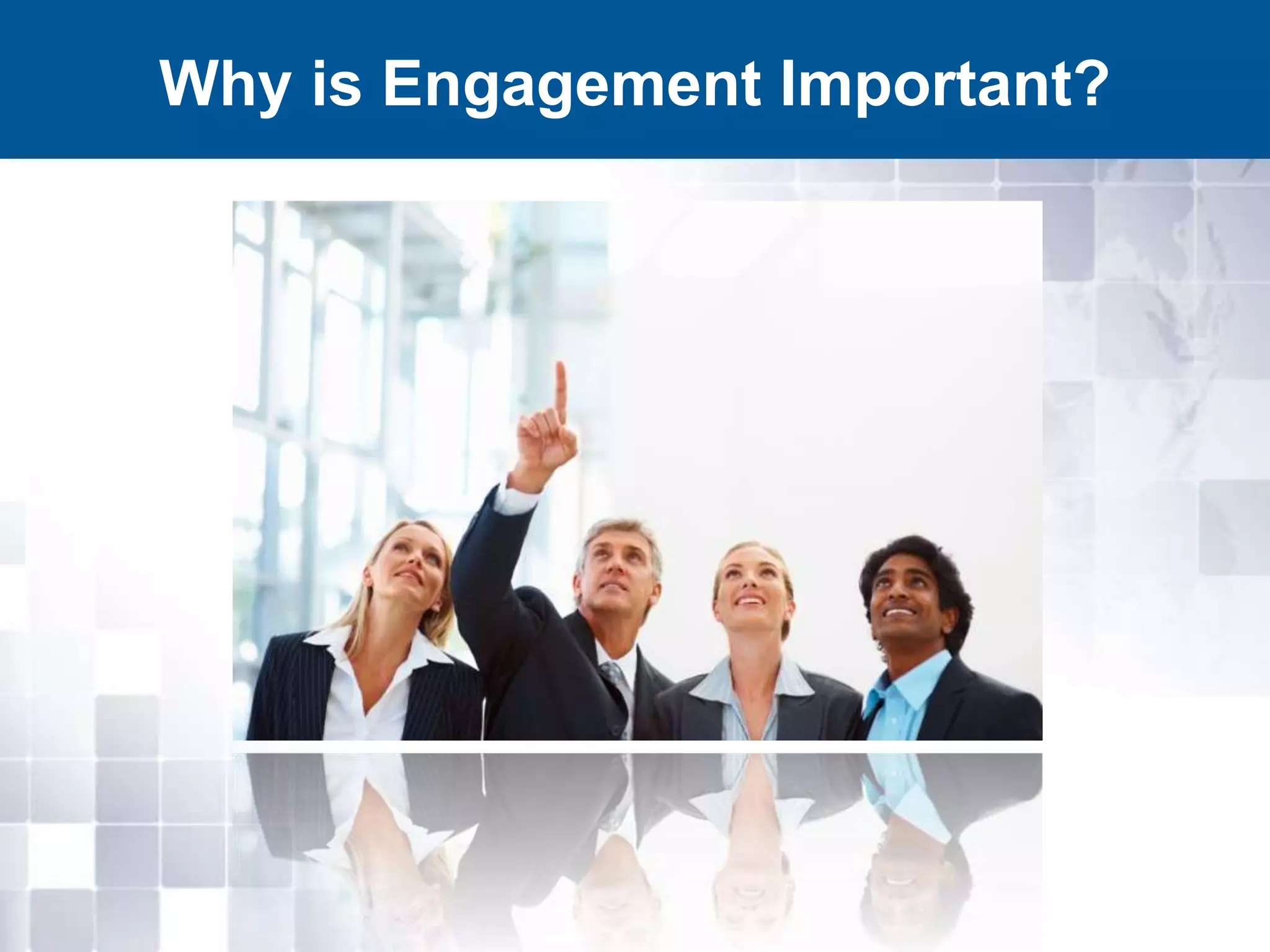 Why is Engagement Important?